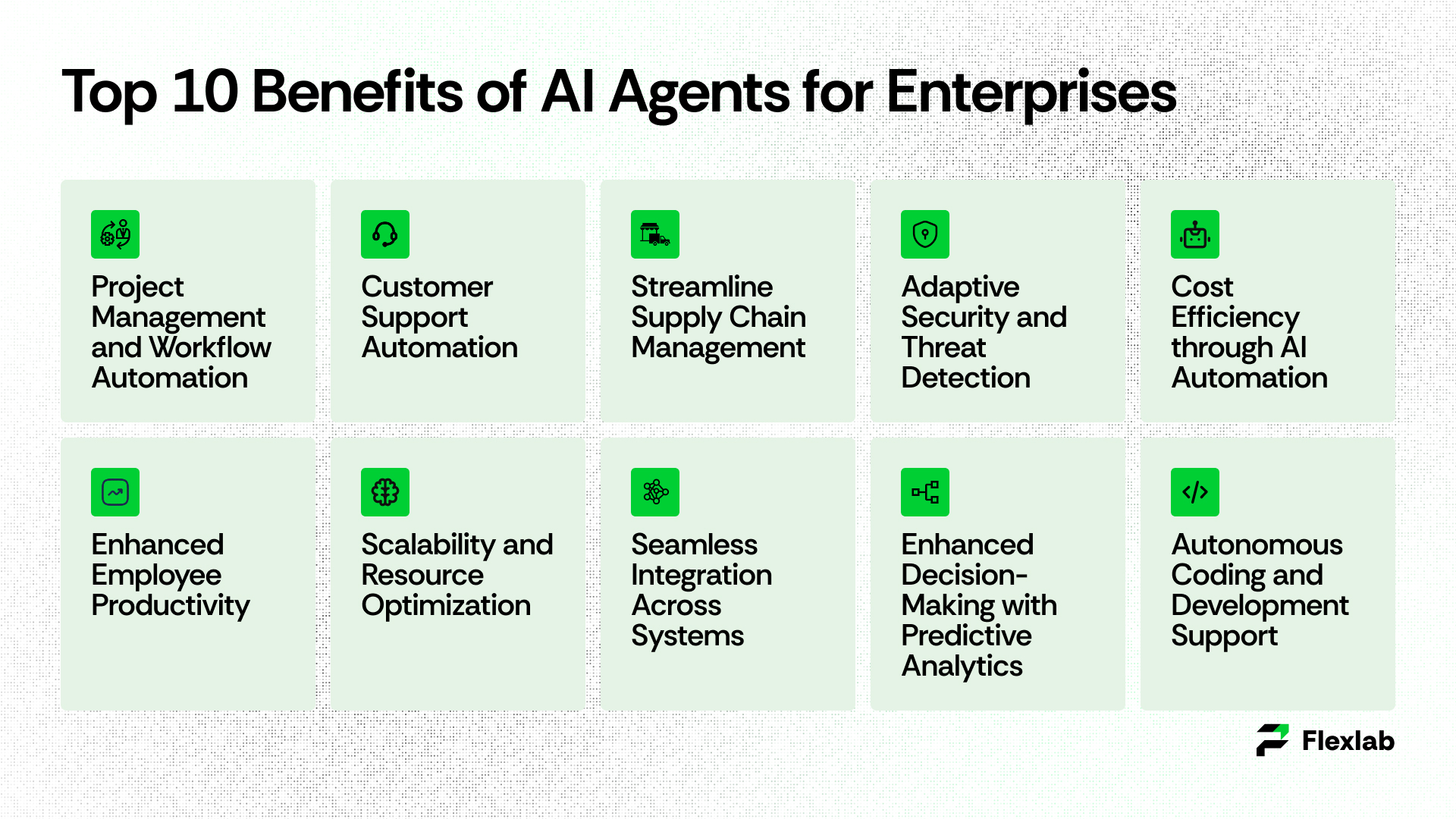 Top 10 Benefits of AI Agents for Enterprises

Project Management and Workflow Automation

Customer Support Automation

Streamline Supply Chain Management

Adaptive Security and Threat Detection

Cost Efficiency through AI Automation

Enhanced Employee Productivity

Scalability and Resource Optimization

Seamless Integration Across Systems

Enhanced Decision-Making with Predictive Analytics

Autonomous Coding and Development Support

Flexlab